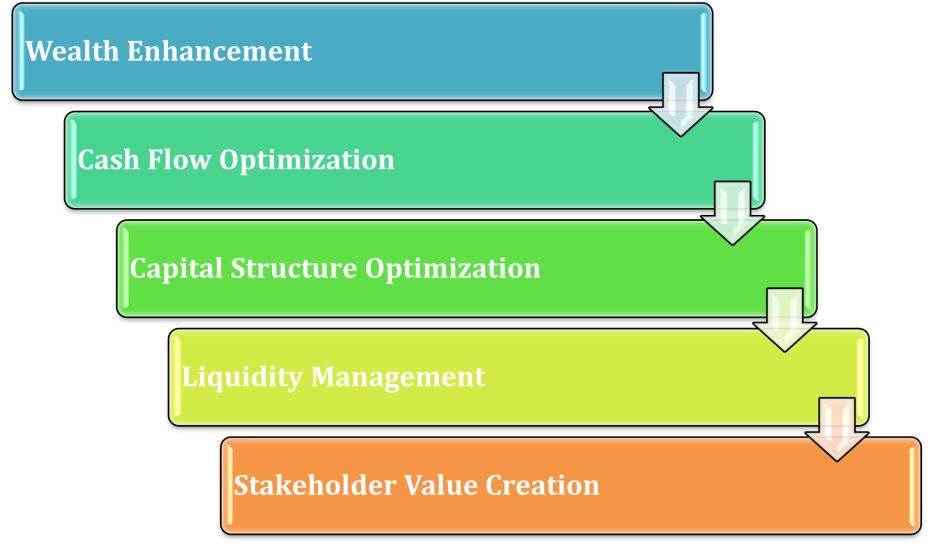 Wealth Enhancement

Cash Flow Optimization

Capital Structure Optimization

Liquidity Management

Stakeholder Value Creation